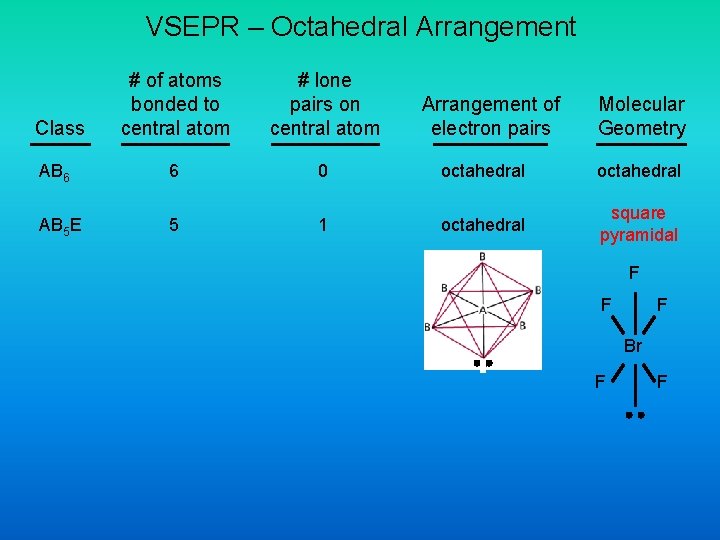 VSEPR – Octahedral Arrangement

| Class | # of atoms bonded to central atom | # lone pairs on central atom | Arrangement of electron pairs | Molecular Geometry |
|---|---|---|---|---|
| $AB_6$ | 6 | 0 | octahedral | octahedral |
| $AB_5E$ | 5 | 1 | octahedral | square pyramidal |

B
B
B
A
B
B

F
F
F
Br
F
F